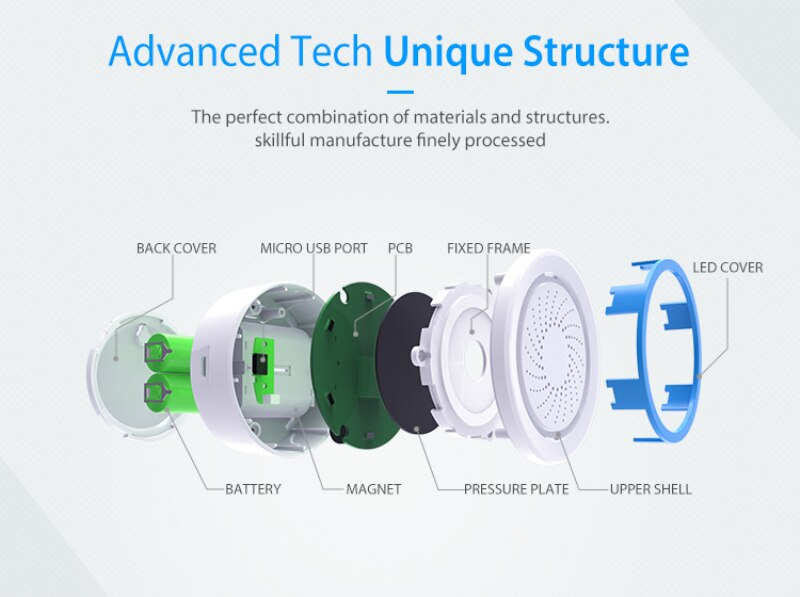 Advanced Tech Unique Structure

The perfect combination of materials and structures.
skillful manufacture finely processed

BACK COVER
MICRO USB PORT
PCB
FIXED FRAME
LED COVER

BATTERY
MAGNET
PRESSURE PLATE
UPPER SHELL